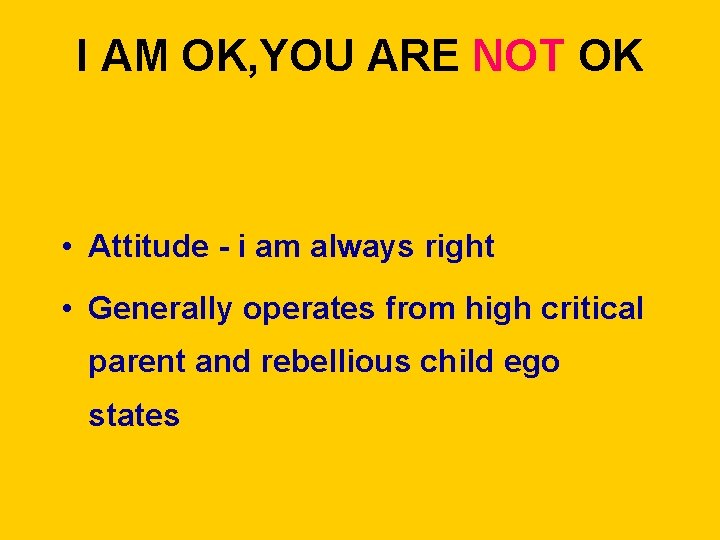 I AM OK,YOU ARE NOT OK

• Attitude - i am always right

• Generally operates from high critical parent and rebellious child ego states